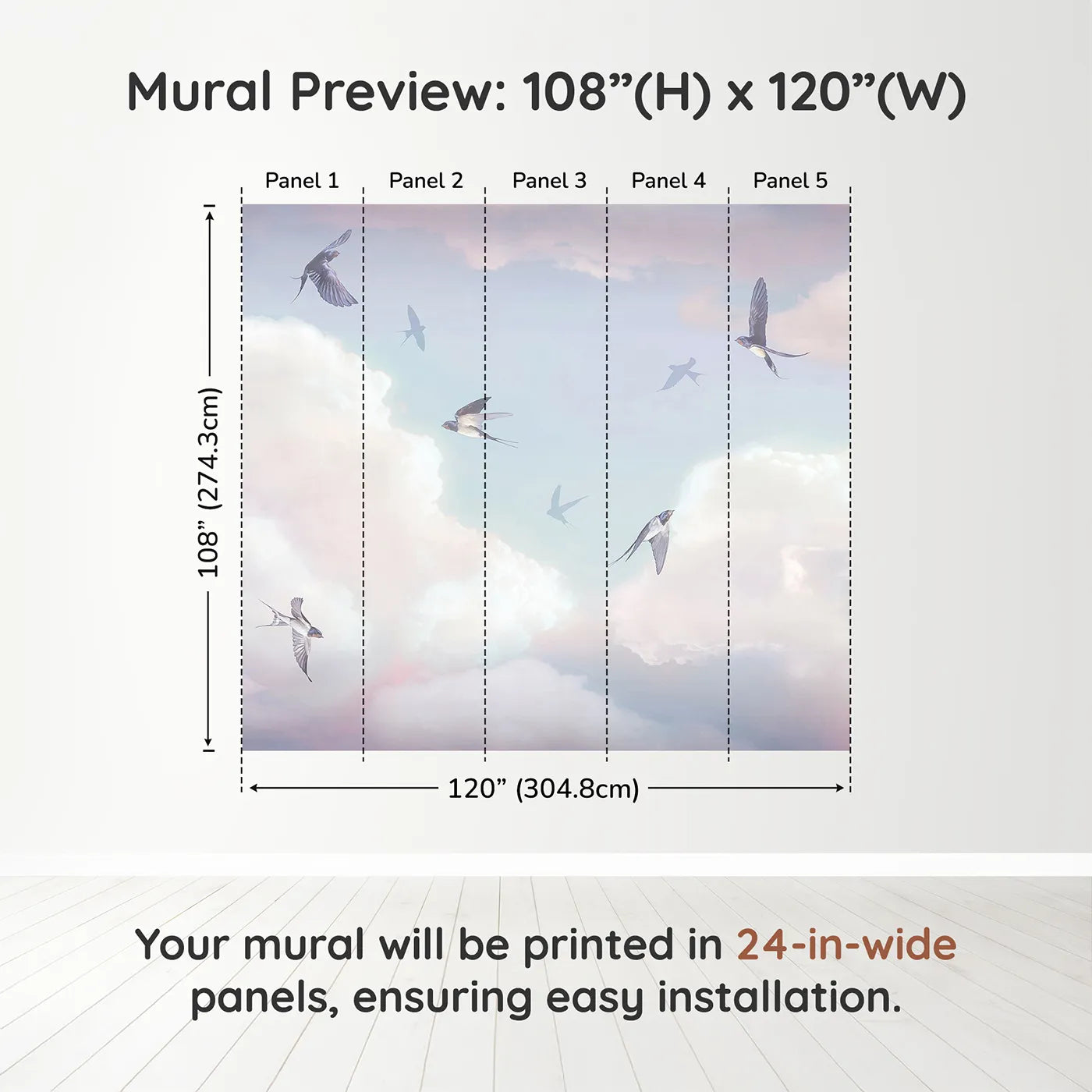 Mural Preview: 108”(H) x 120”(W)

Panel 1

Panel 2

Panel 3

Panel 4

Panel 5

108” (274.3cm)

120” (304.8cm)

Your mural will be printed in 24-in-wide panels, ensuring easy installation.